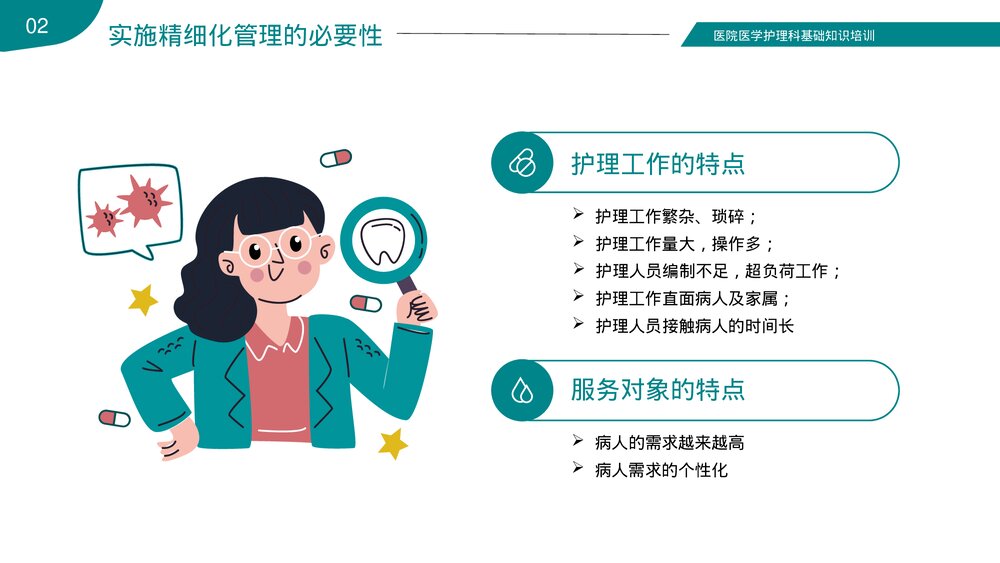 02
实施精细化管理的必要性
医院医学护理科基础知识培训

护理工作的特点

➢ 护理工作繁杂、琐碎；
➢ 护理工作量大，操作多；
➢ 护理人员编制不足，超负荷工作；
➢ 护理工作直面病人及家属；
➢ 护理人员接触病人的时间长

服务对象的特点

➢ 病人的需求越来越高
➢ 病人需求的个性化